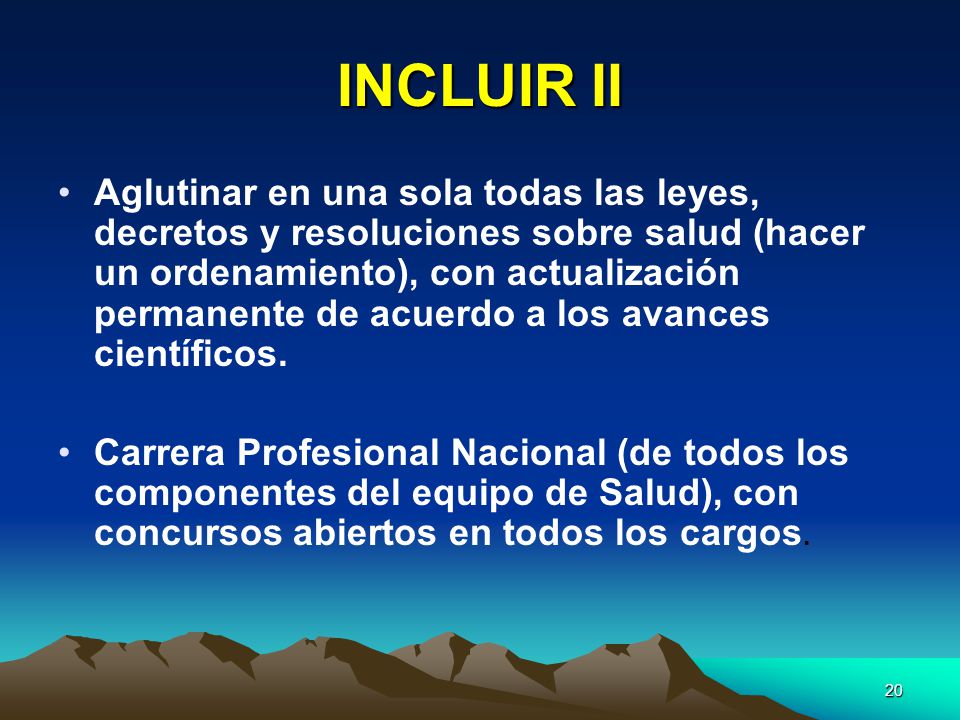 INCLUIR II

• Aglutinar en una sola todas las leyes, decretos y resoluciones sobre salud (hacer un ordenamiento), con actualización permanente de acuerdo a los avances científicos.

• Carrera Profesional Nacional (de todos los componentes del equipo de Salud), con concursos abiertos en todos los cargos.

20